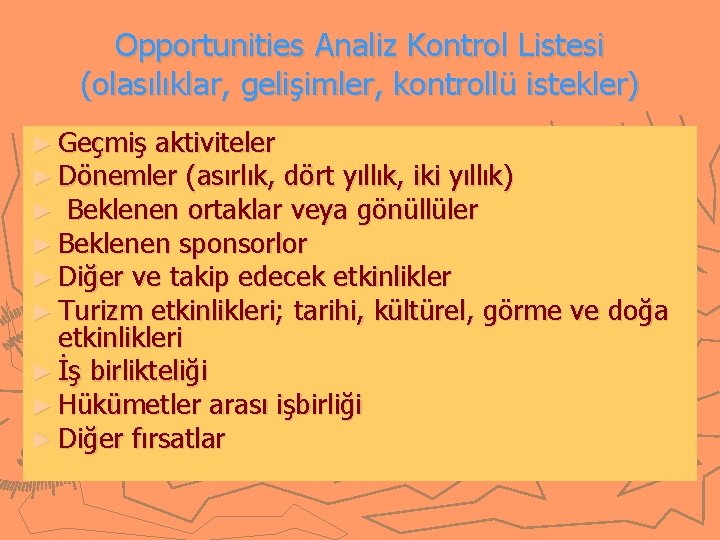 Opportunities Analiz Kontrol Listesi (olasılıklar, gelişimler, kontrollü istekler)

► Geçmiş aktiviteler
► Dönemler (asırlık, dört yıllık, iki yıllık)
► Beklenen ortaklar veya gönüllüler
► Beklenen sponsorlor
► Diğer ve takip edecek etkinlikler
► Turizm etkinlikleri; tarihi, kültürel, görme ve doğa etkinlikleri
► İş birlikteliği
► Hükümetler arası işbirliği
► Diğer fırsatlar